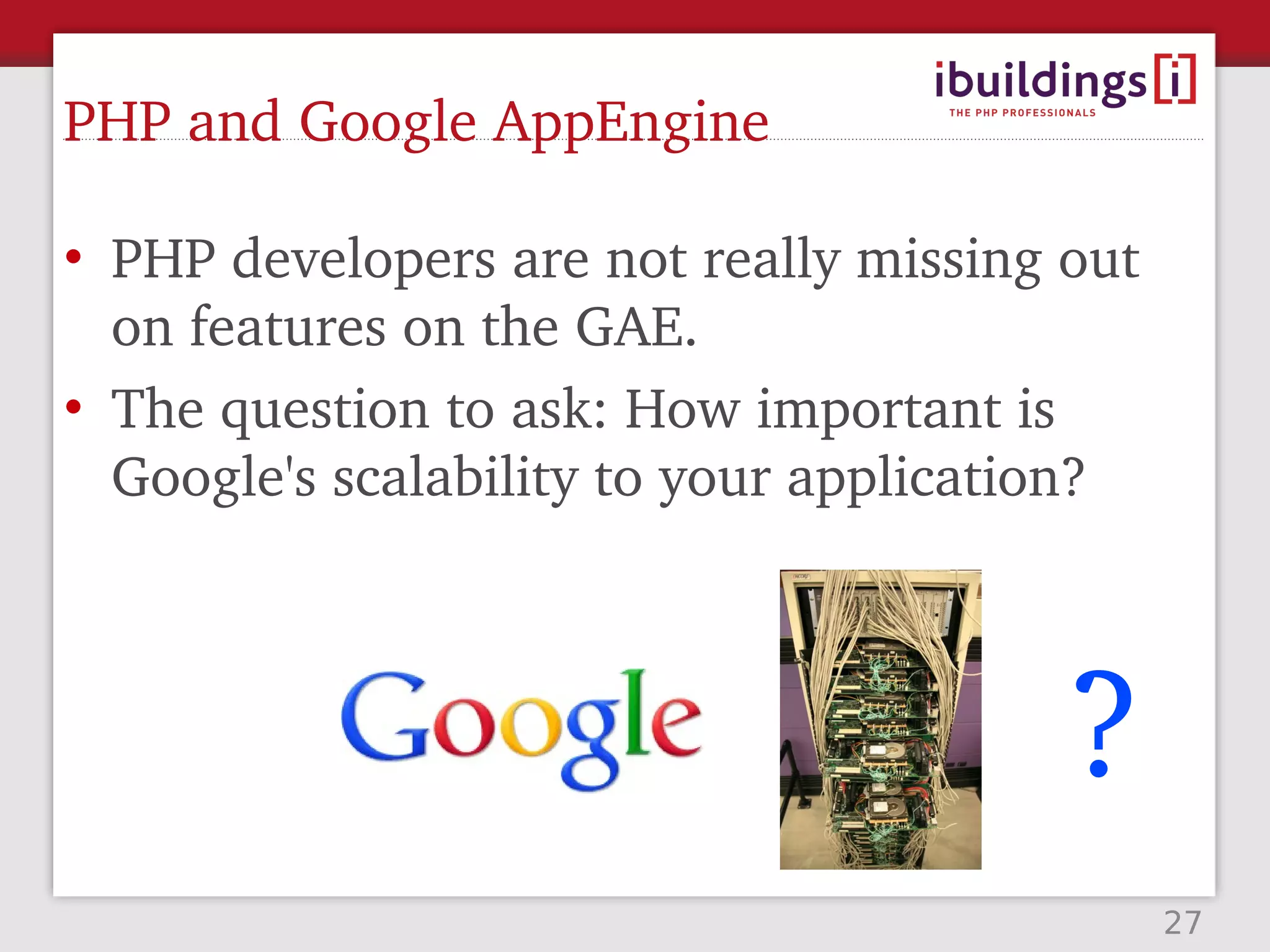 ibuildings[i]
THE PHP PROFESSIONALS

PHP and Google AppEngine

• PHP developers are not really missing out on features on the GAE.
• The question to ask: How important is Google's scalability to your application?

Google

?

27